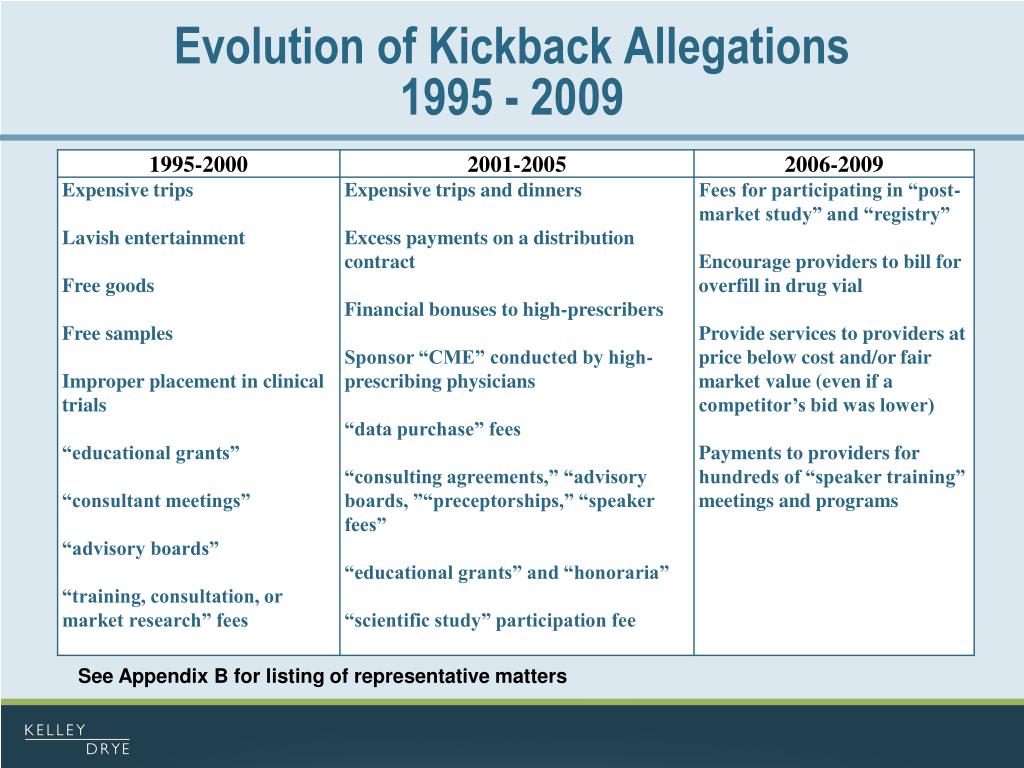 Evolution of Kickback Allegations
1995 - 2009

| 1995-2000 | 2001-2005 | 2006-2009 |
|---|---|---|
| Expensive trips<br><br>Lavish entertainment<br><br>Free goods<br><br>Free samples<br><br>Improper placement in clinical trials<br><br>“educational grants”<br><br>“consultant meetings”<br><br>“advisory boards”<br><br>“training, consultation, or market research” fees | Expensive trips and dinners<br><br>Excess payments on a distribution contract<br><br>Financial bonuses to high-prescribers<br><br>Sponsor “CME” conducted by high-prescribing physicians<br><br>“data purchase” fees<br><br>“consulting agreements,” “advisory boards, ”“preceptorships,” “speaker fees”<br><br>“educational grants” and “honoraria”<br><br>“scientific study” participation fee | Fees for participating in “post-market study” and “registry”<br><br>Encourage providers to bill for overfill in drug vial<br><br>Provide services to providers at price below cost and/or fair market value (even if a competitor’s bid was lower)<br><br>Payments to providers for hundreds of “speaker training” meetings and programs |

See Appendix B for listing of representative matters

KELLEY
DRYE